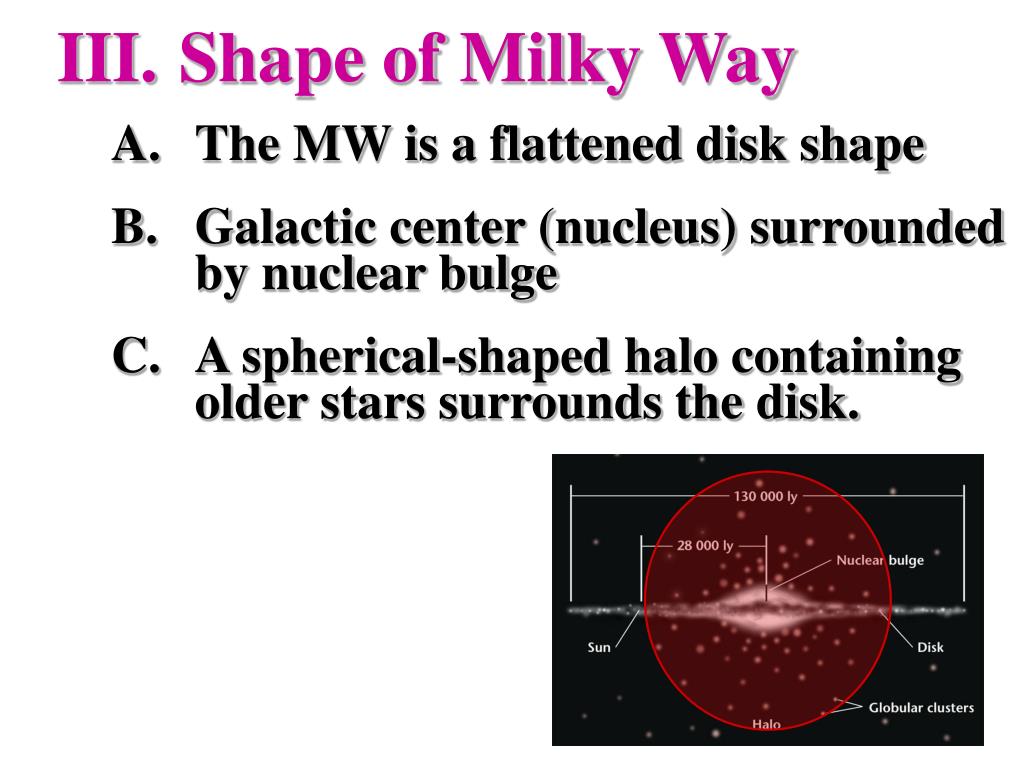 III. Shape of Milky Way

A. The MW is a flattened disk shape

B. Galactic center (nucleus) surrounded by nuclear bulge

C. A spherical-shaped halo containing older stars surrounds the disk.

130 000 ly

28 000 ly

Nuclear bulge

Sun

Disk

Globular clusters

Halo